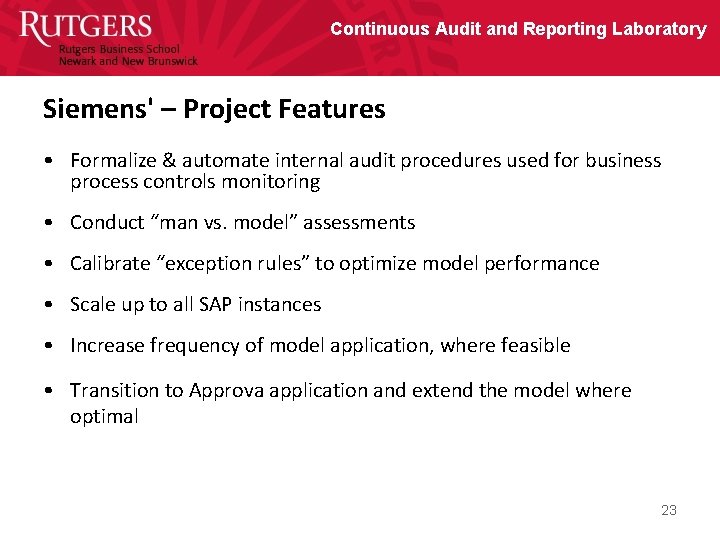 RUTGERS
Rutgers Business School
Newark and New Brunswick

Continuous Audit and Reporting Laboratory

Siemens' – Project Features

• Formalize & automate internal audit procedures used for business process controls monitoring

• Conduct “man vs. model” assessments

• Calibrate “exception rules” to optimize model performance

• Scale up to all SAP instances

• Increase frequency of model application, where feasible

• Transition to Approva application and extend the model where optimal

23